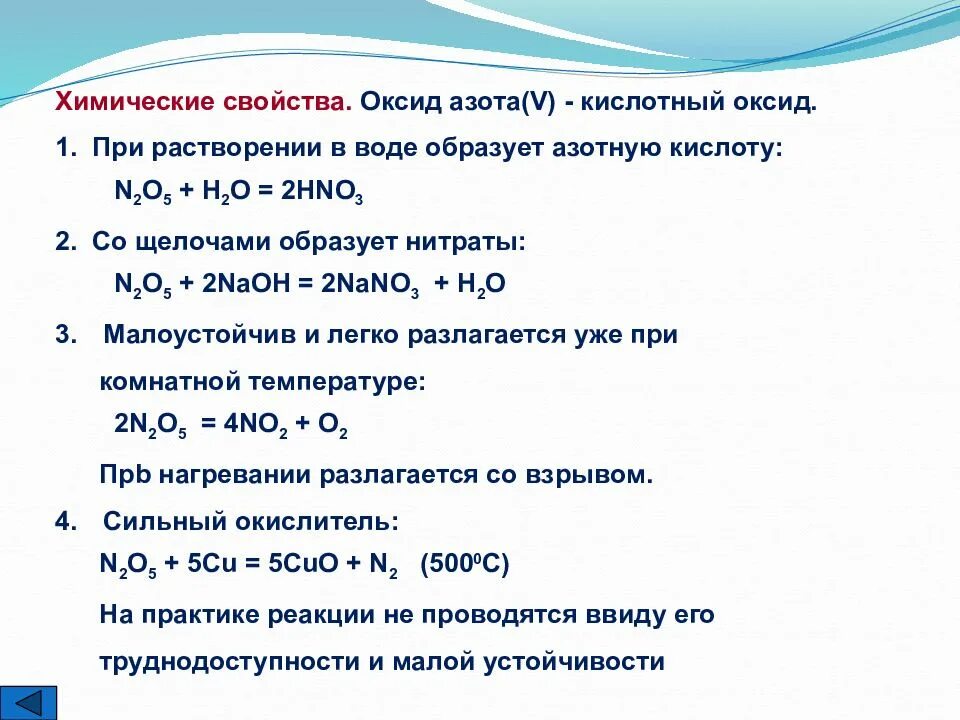 Химические свойства. Оксид азота(V) - кислотный оксид.

1. При растворении в воде образует азотную кислоту:

$N_2O_5 + H_2O = 2HNO_3$

2. Со щелочами образует нитраты:

$N_2O_5 + 2NaOH = 2NaNO_3 + H_2O$

3. Малоустойчив и легко разлагается уже при комнатной температуре:

$2N_2O_5 = 4NO_2 + O_2$

Прb нагревании разлагается со взрывом.

4. Сильный окислитель:

$N_2O_5 + 5Cu = 5CuO + N_2$ ($500^0C$)

На практике реакции не проводятся ввиду его труднодоступности и малой устойчивости